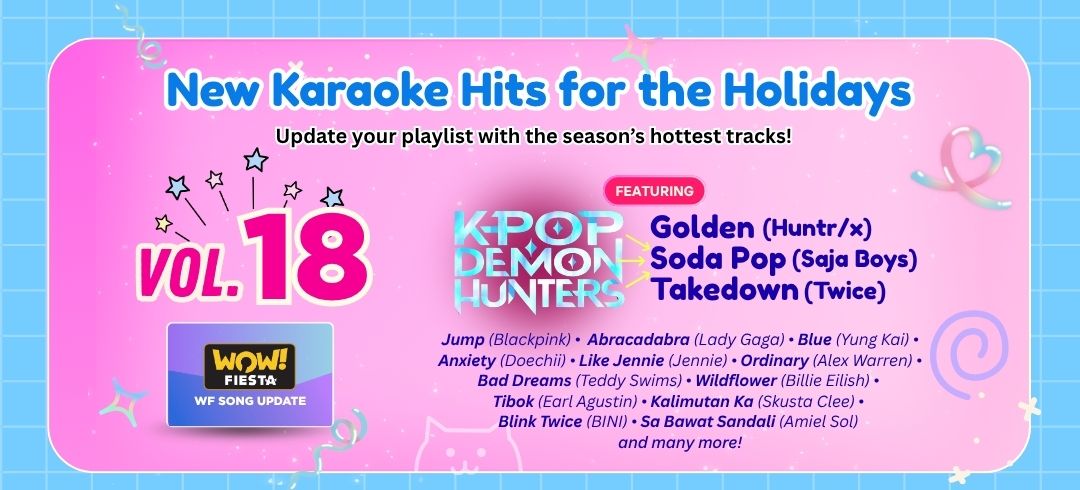 New Karaoke Hits for the Holidays

Update your playlist with the season's hottest tracks!

VOL. 18

WOW! FIESTA

WF SONG UPDATE

FEATURING

K-POP DEMON HUNTERS

Golden (Huntr/x)
Soda Pop (Saja Boys)
Takedown (Twice)

Jump (Blackpink) • Abracadabra (Lady Gaga) • Blue (Yung Kai) • Anxiety (Doechii) • Like Jennie (Jennie) • Ordinary (Alex Warren) • Bad Dreams (Teddy Swims) • Wildflower (Billie Eilish) • Tibok (Earl Agustin) • Kalimutan Ka (Skusta Clee) • Blink Twice (BINI) • Sa Bawat Sandali (Amiel Sol) and many more!